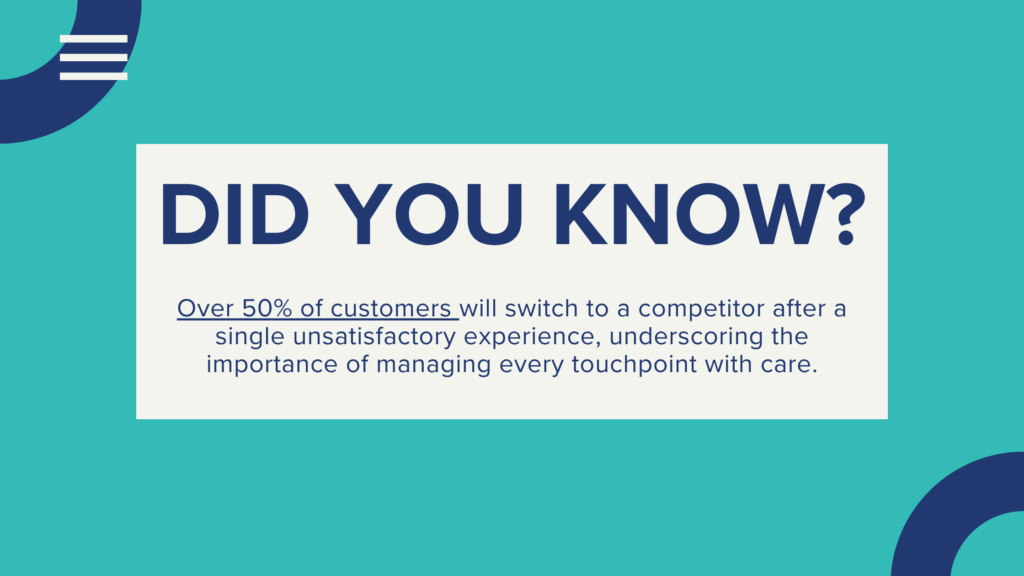 DID YOU KNOW?

Over 50% of customers will switch to a competitor after a single unsatisfactory experience, underscoring the importance of managing every touchpoint with care.